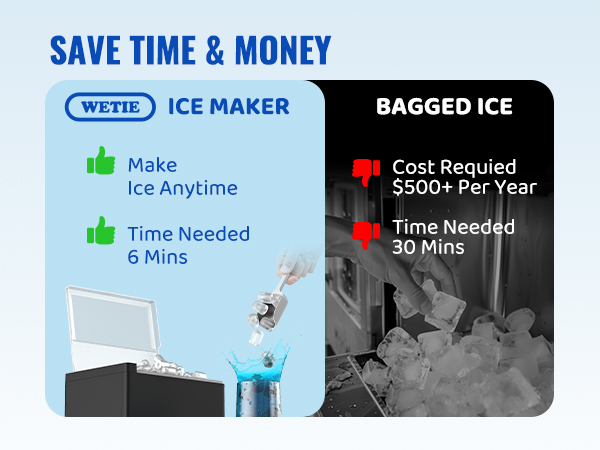 SAVE TIME & MONEY

WETIE ICE MAKER

Make
Ice Anytime

Time Needed
6 Mins

BAGGED ICE

Cost Requied
$500+ Per Year

Time Needed
30 Mins